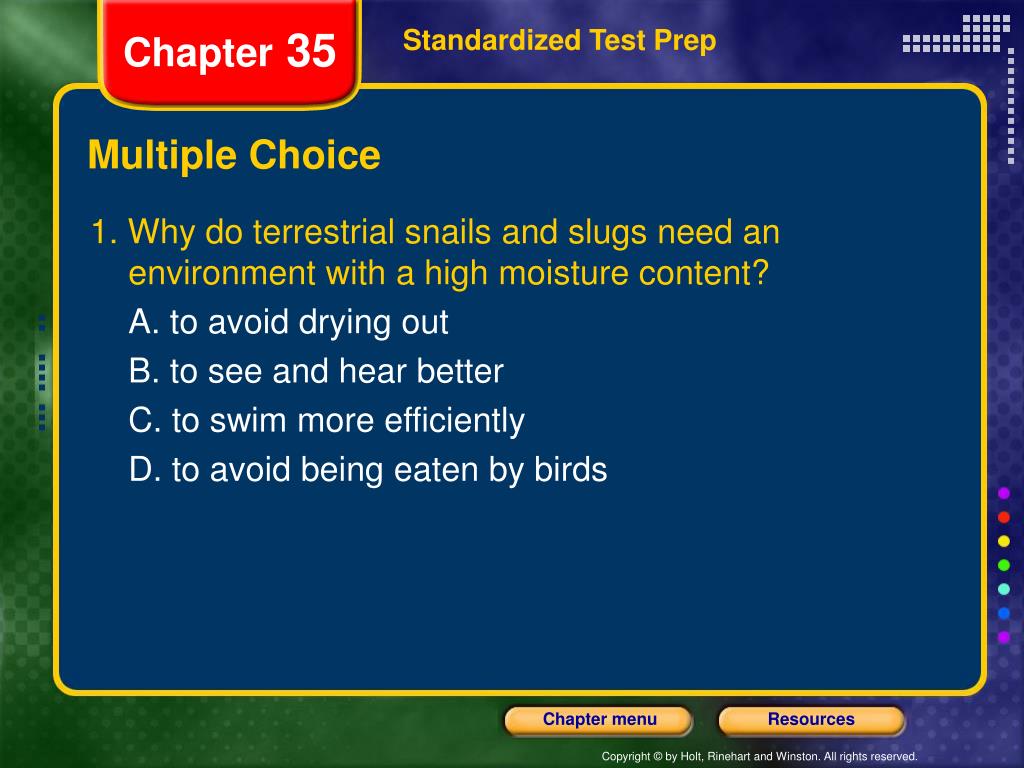 Chapter 35

Standardized Test Prep

Multiple Choice

1. Why do terrestrial snails and slugs need an environment with a high moisture content?

A. to avoid drying out

B. to see and hear better

C. to swim more efficiently

D. to avoid being eaten by birds

Chapter menu

Resources

Copyright © by Holt, Rinehart and Winston. All rights reserved.